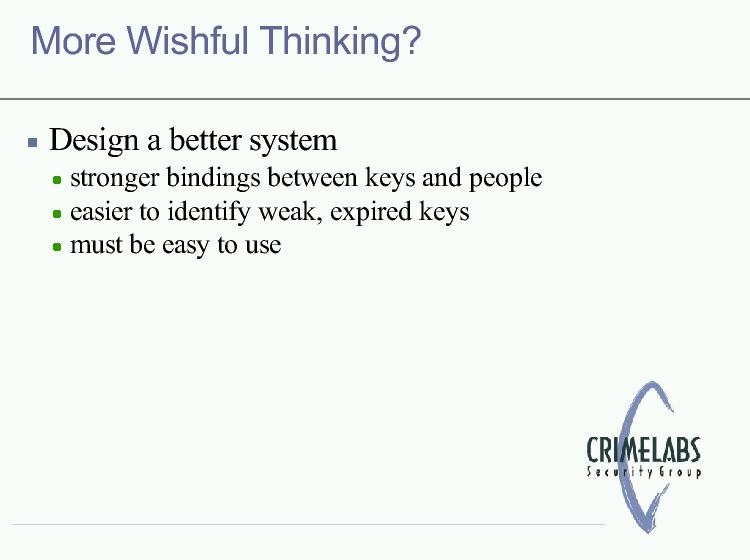 More Wishful Thinking?

Design a better system
stronger bindings between keys and people
easier to identify weak, expired keys
must be easy to use

CRIMELABS
Security Group